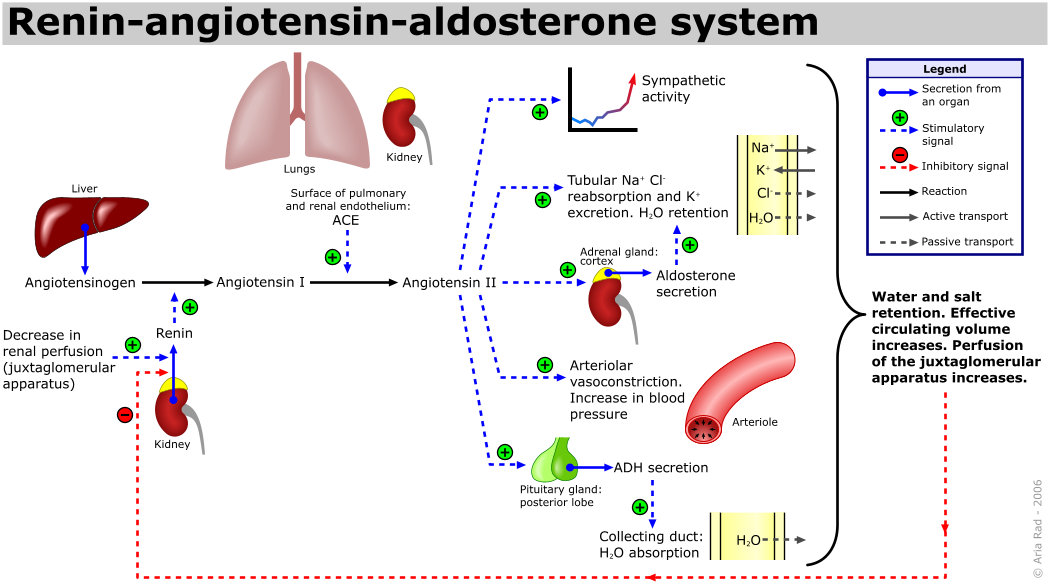 Renin-angiotensin-aldosterone system

Lungs

Kidney

Liver

Surface of pulmonary and renal endothelium: ACE

Angiotensinogen

Angiotensin I

Angiotensin II

Renin

Decrease in renal perfusion (juxtaglomerular apparatus)

Kidney

Sympathetic activity

Tubular $Na^+$ $Cl^-$ reabsorption and $K^+$ excretion. $H_2O$ retention

$Na^+$
$K^+$
$Cl^-$
$H_2O$

Adrenal gland: cortex

Aldosterone secretion

Arteriolar vasoconstriction. Increase in blood pressure

Arteriole

Pituitary gland: posterior lobe

ADH secretion

Collecting duct: $H_2O$ absorption

$H_2O$

Water and salt retention. Effective circulating volume increases. Perfusion of the juxtaglomerular apparatus increases.

Legend
Secretion from an organ
Stimulatory signal
Inhibitory signal
Reaction
Active transport
Passive transport

© Aria Rad - 2006